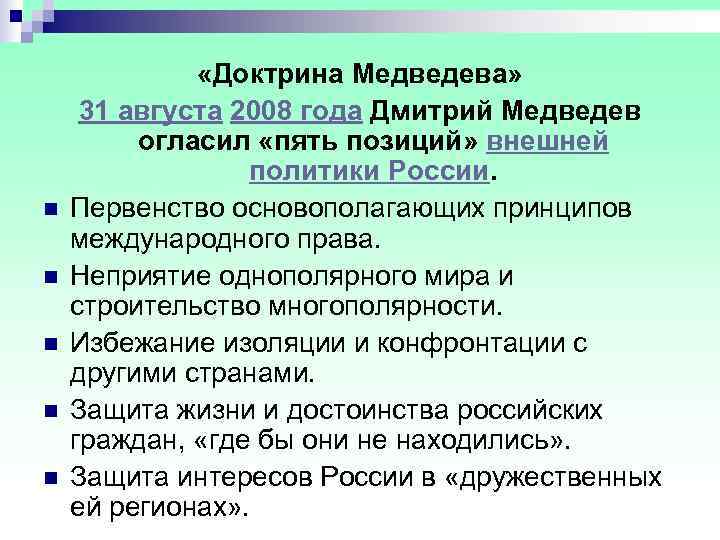 «Доктрина Медведева»

31 августа 2008 года Дмитрий Медведев огласил «пять позиций» внешней политики России.

- Первенство основополагающих принципов международного права.
- Неприятие однополярного мира и строительство многополярности.
- Избежание изоляции и конфронтации с другими странами.
- Защита жизни и достоинства российских граждан, «где бы они не находились».
- Защита интересов России в «дружественных ей регионах».